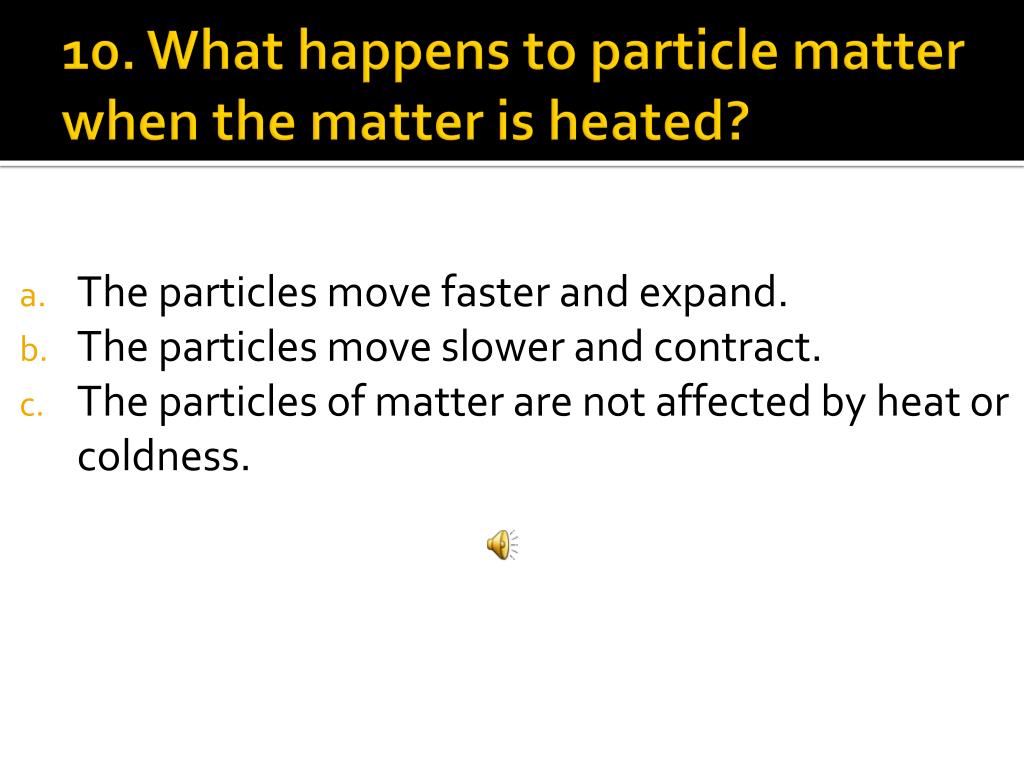 10. What happens to particle matter when the matter is heated?

a. The particles move faster and expand.
b. The particles move slower and contract.
c. The particles of matter are not affected by heat or coldness.